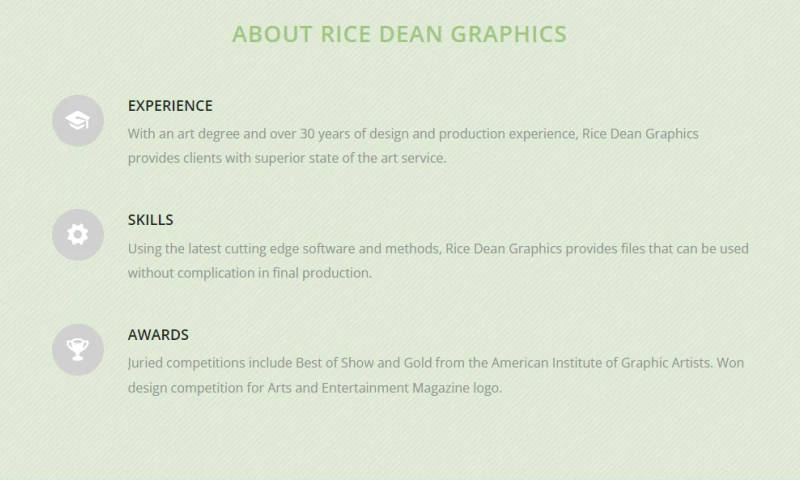 ABOUT RICE DEAN GRAPHICS

EXPERIENCE

With an art degree and over 30 years of design and production experience, Rice Dean Graphics provides clients with superior state of the art service.

SKILLS

Using the latest cutting edge software and methods, Rice Dean Graphics provides files that can be used without complication in final production.

AWARDS

Juried competitions include Best of Show and Gold from the American Institute of Graphic Artists. Won design competition for Arts and Entertainment Magazine logo.